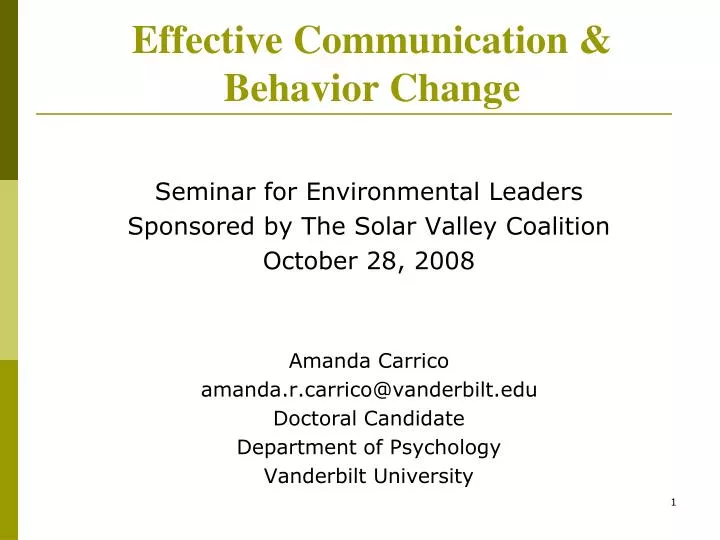 Effective Communication & Behavior Change

Seminar for Environmental Leaders
Sponsored by The Solar Valley Coalition
October 28, 2008

Amanda Carrico
amanda.r.carrico@vanderbilt.edu
Doctoral Candidate
Department of Psychology
Vanderbilt University

1